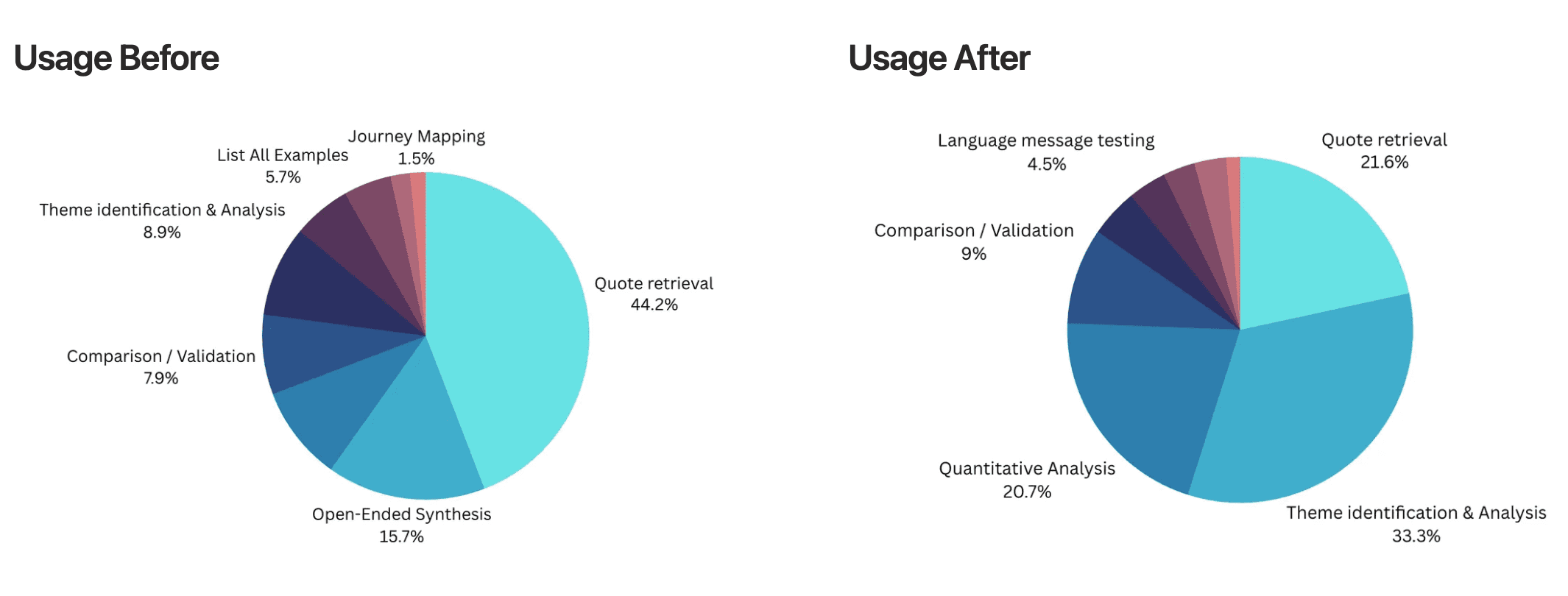 Usage Before

Journey Mapping
1.5%

List All Examples
5.7%

Theme identification & Analysis
8.9%

Quote retrieval
44.2%

Comparison / Validation
7.9%

Open-Ended Synthesis
15.7%

Usage After

Language message testing
4.5%

Quote retrieval
21.6%

Comparison / Validation
9%

Quantitative Analysis
20.7%

Theme identification & Analysis
33.3%